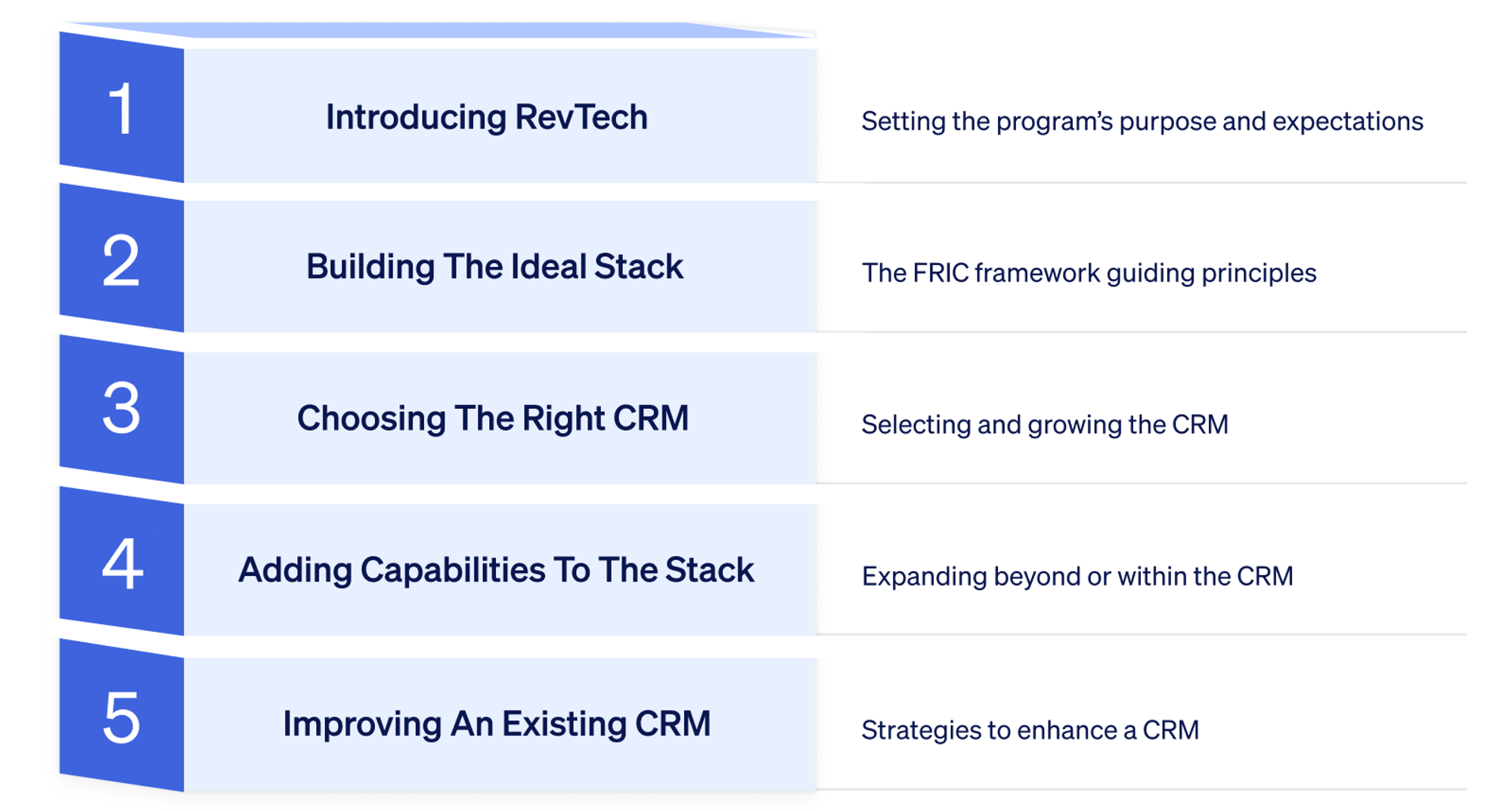 1 Introducing RevTech

Setting the program's purpose and expectations

2 Building The Ideal Stack

The FRIC framework guiding principles

3 Choosing The Right CRM

Selecting and growing the CRM

4 Adding Capabilities To The Stack

Expanding beyond or within the CRM

5 Improving An Existing CRM

Strategies to enhance a CRM